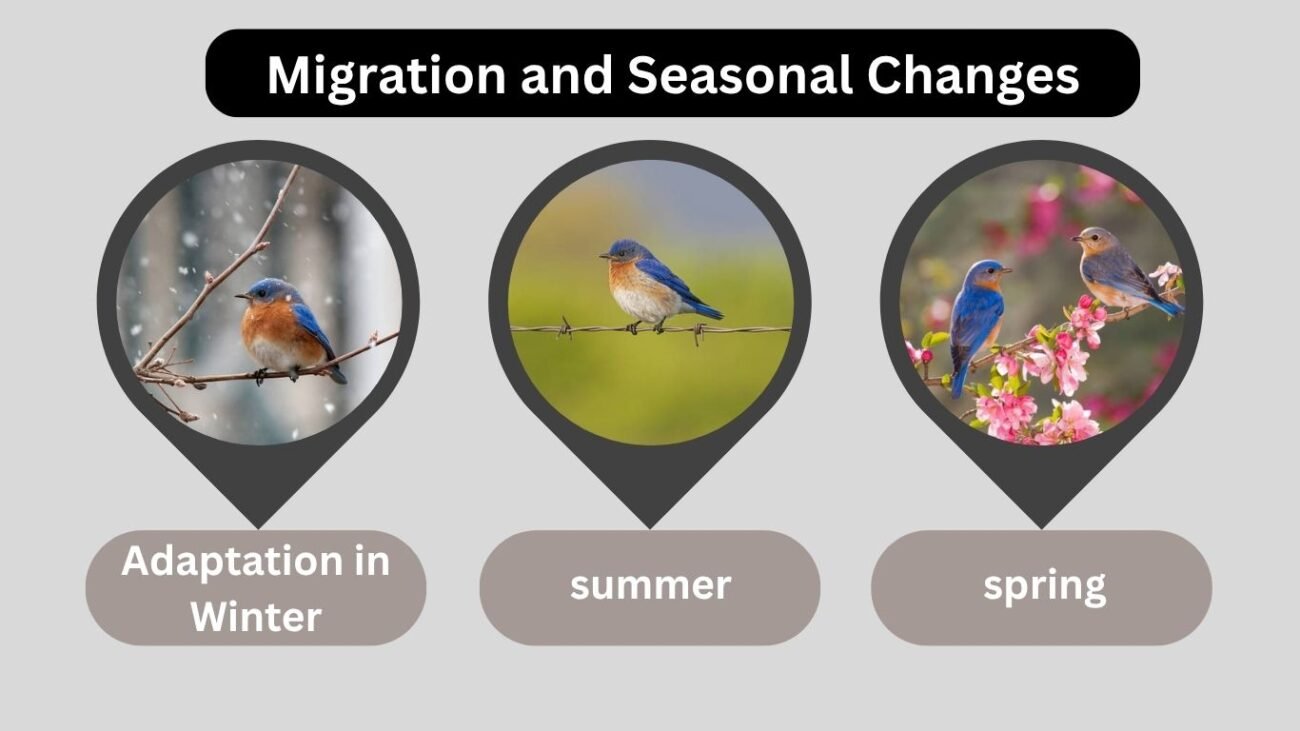 Migration and Seasonal Changes

Adaptation in Winter

summer

spring